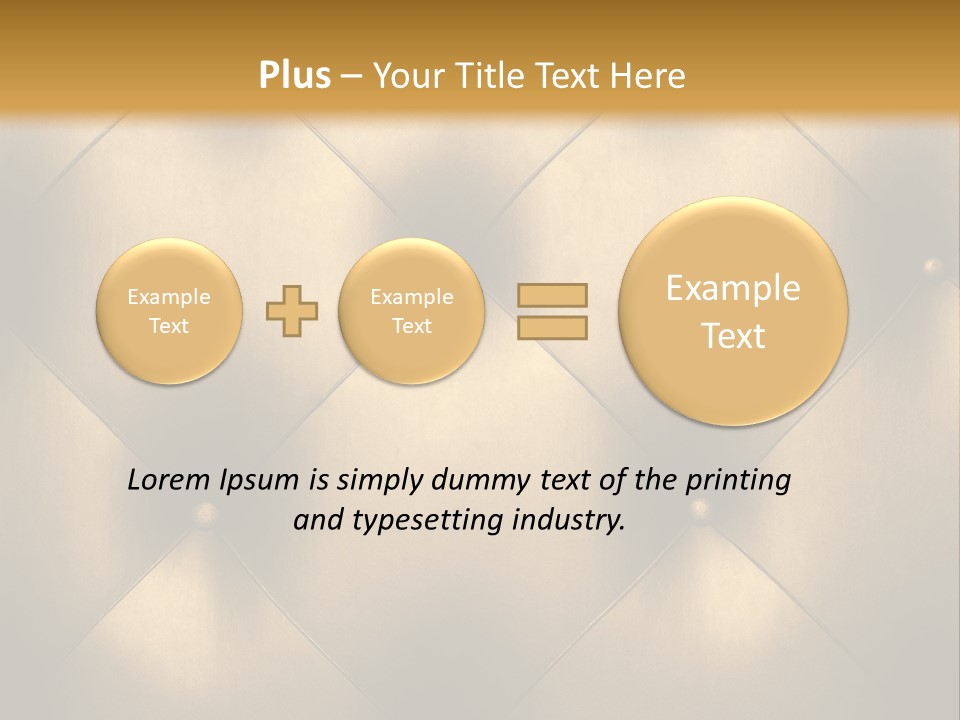 Plus – Your Title Text Here

Example Text

Example Text

Example Text

Lorem Ipsum is simply dummy text of the printing and typesetting industry.